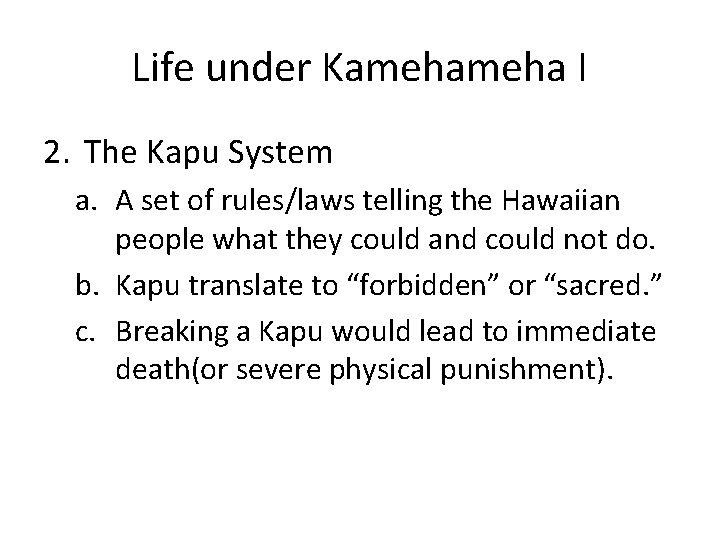 Life under Kamehameha I

2. The Kapu System

a. A set of rules/laws telling the Hawaiian people what they could and could not do.

b. Kapu translate to “forbidden” or “sacred.”

c. Breaking a Kapu would lead to immediate death(or severe physical punishment).